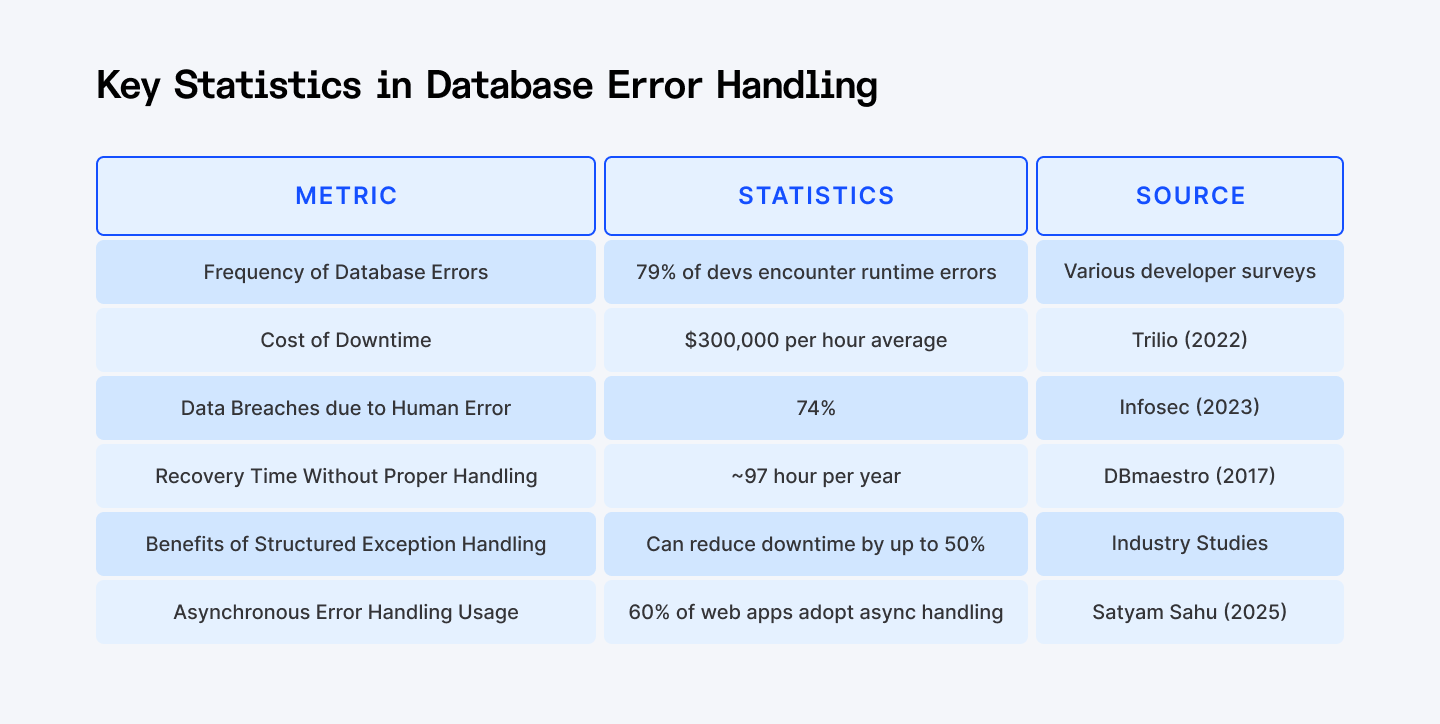 Key Statistics in Database Error Handling

| METRIC | STATISTICS | SOURCE |
|---|---|---|
| Frequency of Database Errors | 79% of devs encounter runtime errors | Various developer surveys |
| Cost of Downtime | \$300,000 per hour average | Trilio (2022) |
| Data Breaches due to Human Error | 74% | Infosec (2023) |
| Recovery Time Without Proper Handling | ~97 hour per year | DBmaestro (2017) |
| Benefits of Structured Exception Handling | Can reduce downtime by up to 50% | Industry Studies |
| Asynchronous Error Handling Usage | 60% of web apps adopt async handling | Satyam Sahu (2025) |